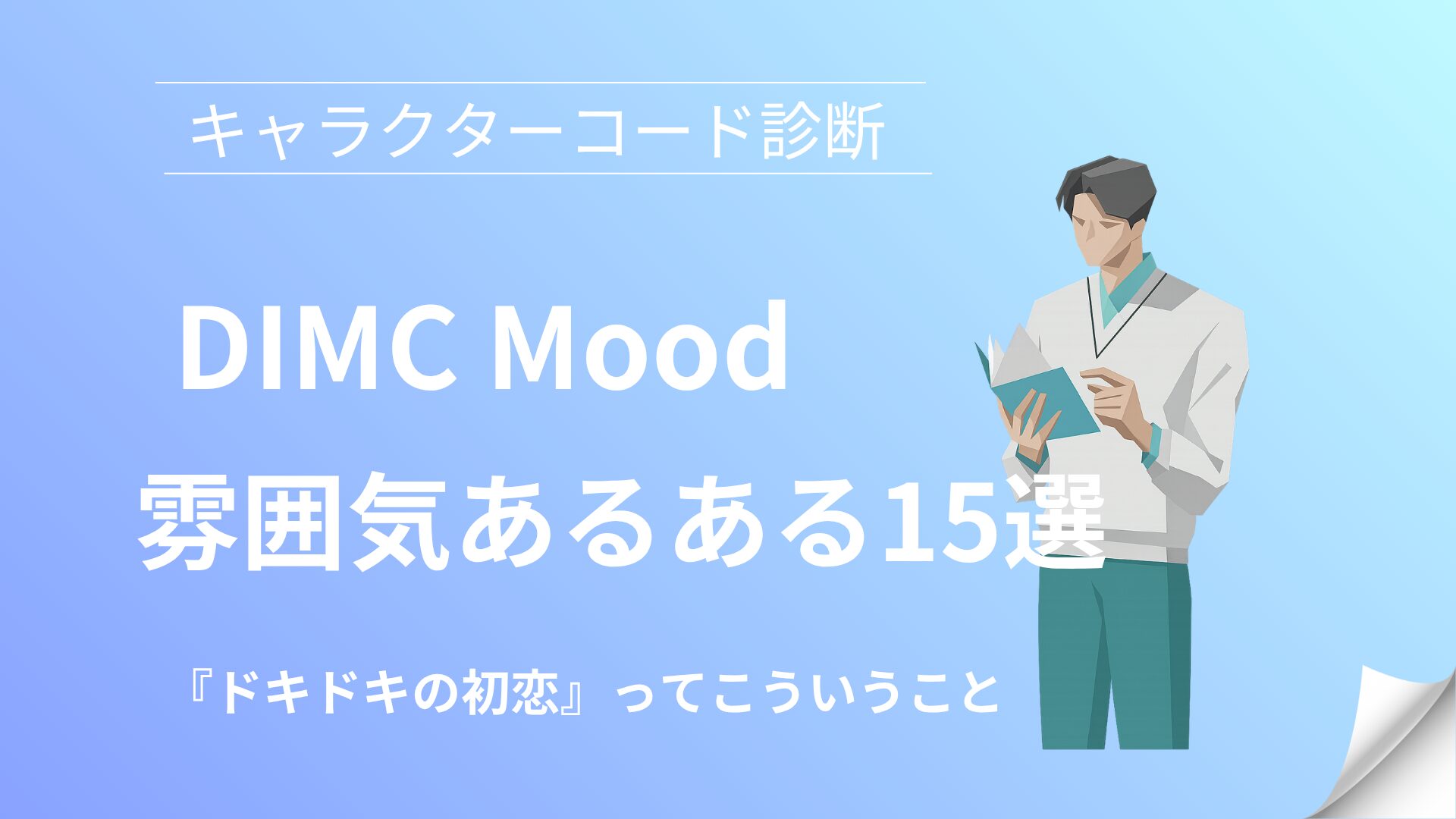 キャラクターコード診断

DIMC Mood

雰囲気あるある15選

『ドキドキの初恋』ってこういうこと